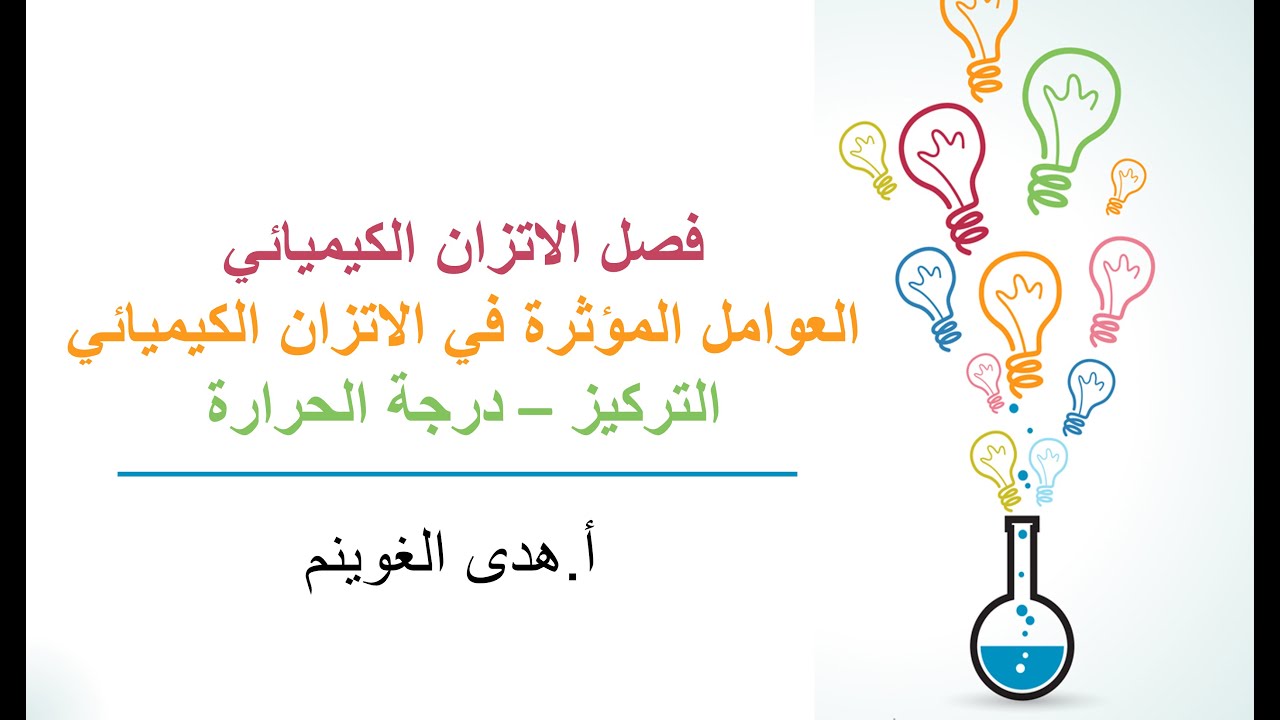 فصل الاتزان الكيميائي
العوامل المؤثرة في الاتزان الكيميائي
التركيز – درجة الحرارة

أ.هدى الغوينم